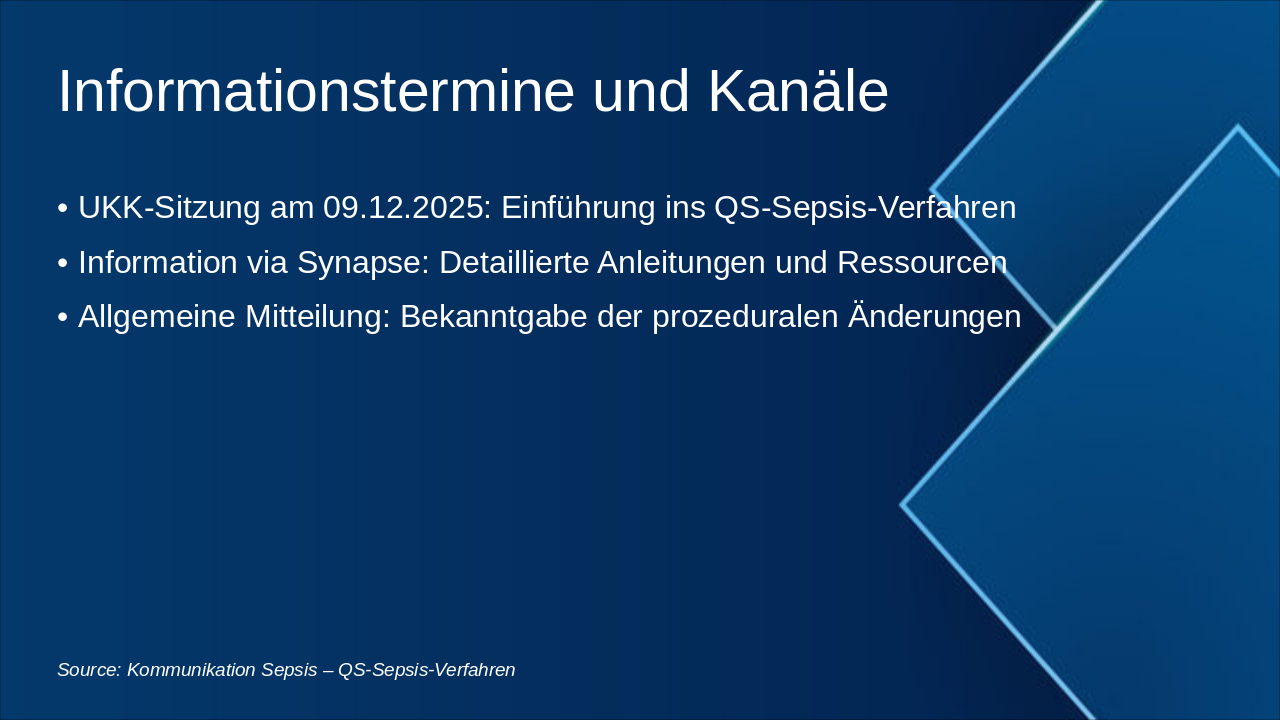 Informationstermine und Kanäle

• UKK-Sitzung am 09.12.2025: Einführung ins QS-Sepsis-Verfahren
• Information via Synapse: Detaillierte Anleitungen und Ressourcen
• Allgemeine Mitteilung: Bekanntgabe der prozeduralen Änderungen

Source: Kommunikation Sepsis – QS-Sepsis-Verfahren